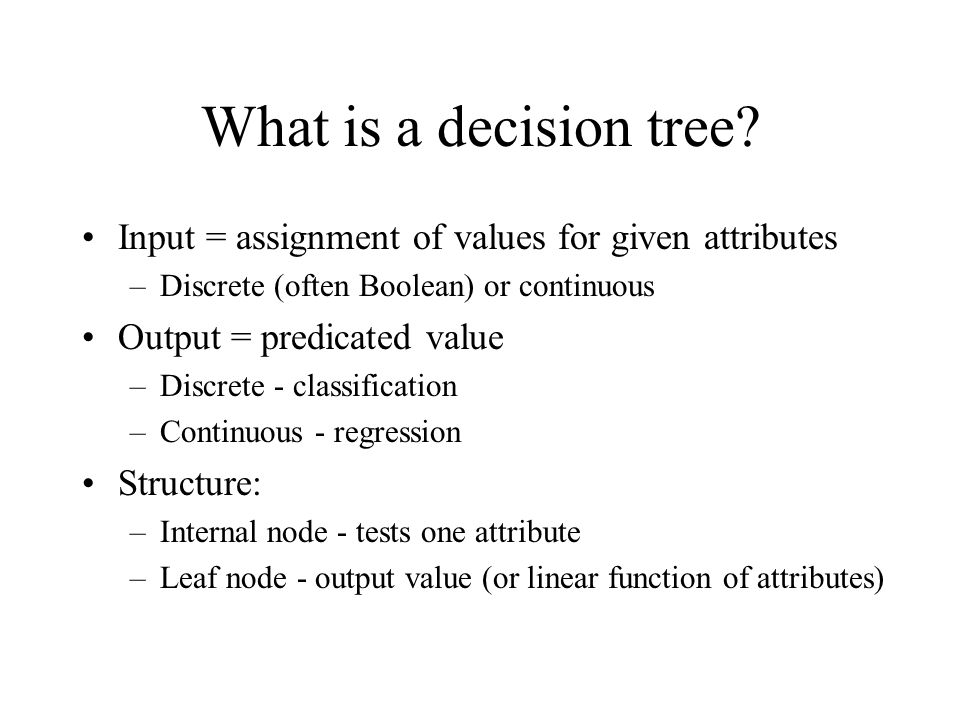 What is a decision tree?

• Input = assignment of values for given attributes
– Discrete (often Boolean) or continuous

• Output = predicated value
– Discrete - classification
– Continuous - regression

• Structure:
– Internal node - tests one attribute
– Leaf node - output value (or linear function of attributes)